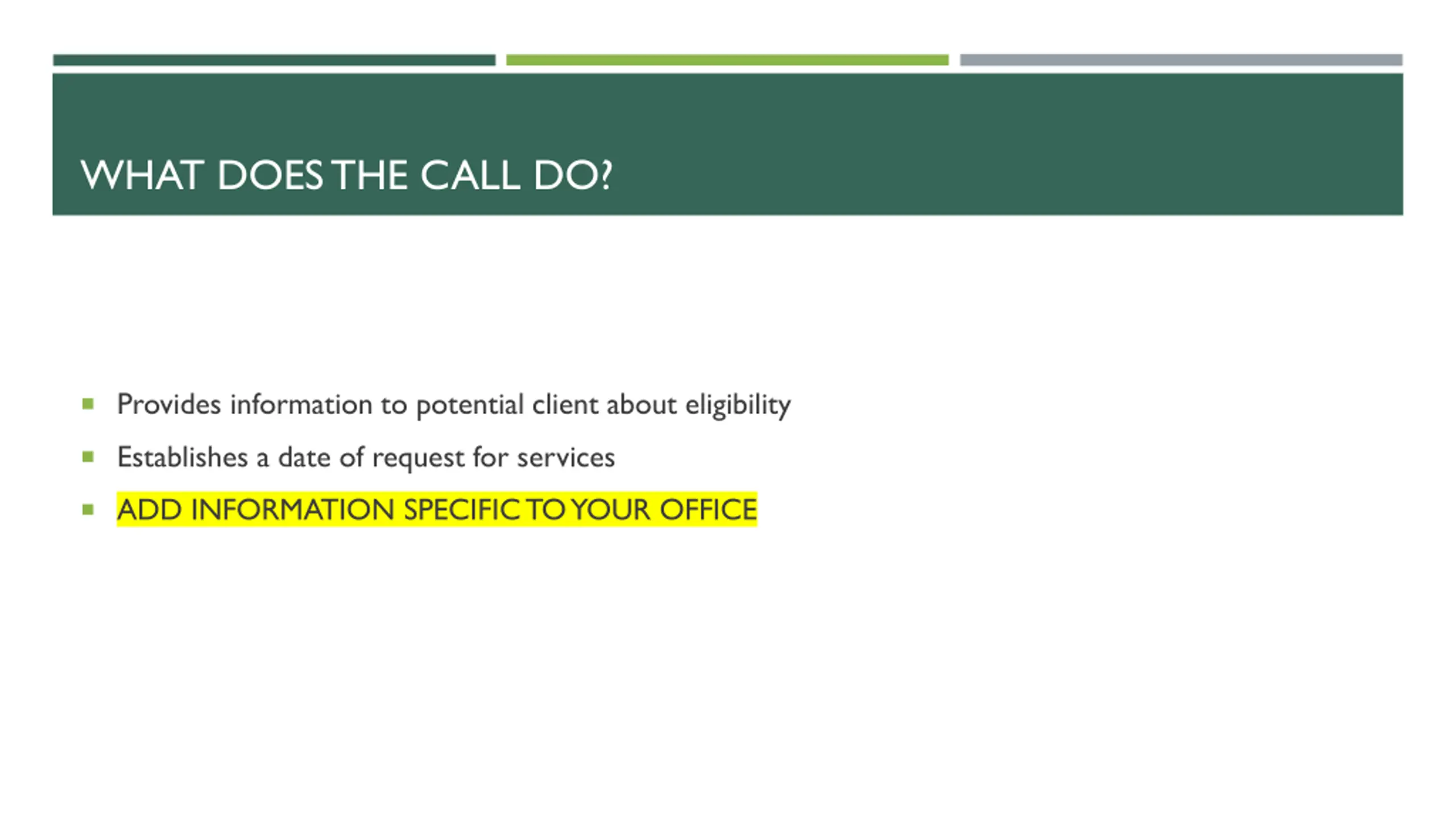 WHAT DOES THE CALL DO?

- Provides information to potential client about eligibility
- Establishes a date of request for services
- ADD INFORMATION SPECIFIC TO YOUR OFFICE